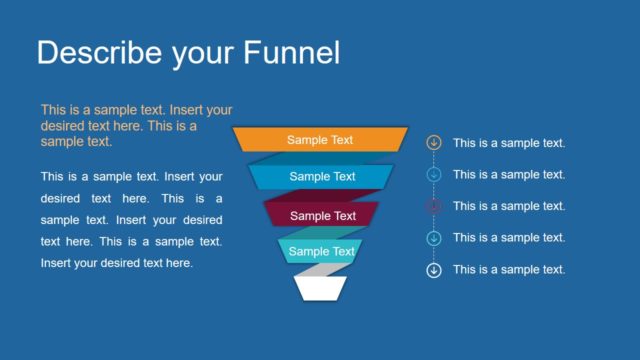 Describe your Funnel

This is a sample text. Insert your desired text here. This is a sample text.

This is a sample text. Insert your desired text here. This is a sample text. Insert your desired text here. This is a sample text. Insert your desired text here.

Sample Text

Sample Text

Sample Text

Sample Text

This is a sample text.

This is a sample text.

This is a sample text.

This is a sample text.

This is a sample text.